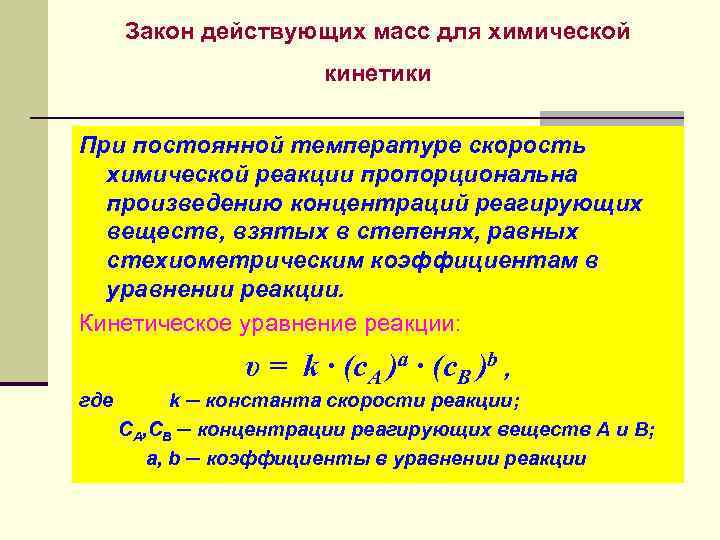 Закон действующих масс для химической кинетики

При постоянной температуре скорость химической реакции пропорциональна произведению концентраций реагирующих веществ, взятых в степенях, равных стехиометрическим коэффициентам в уравнении реакции.

Кинетическое уравнение реакции:

$\upsilon = k \cdot (c_A)^a \cdot (c_B)^b$ ,

где k – константа скорости реакции;

$C_A$,$C_B$ – концентрации реагирующих веществ А и В;

a, b – коэффициенты в уравнении реакции